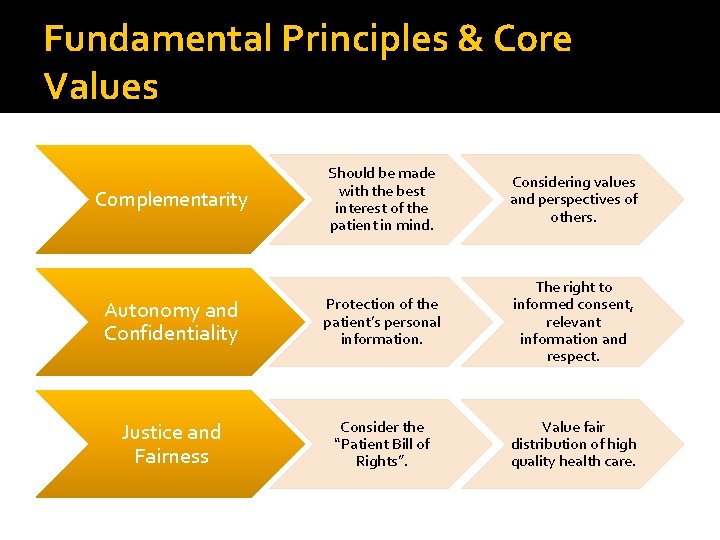 Fundamental Principles & Core Values

Complementarity

Should be made with the best interest of the patient in mind.

Considering values and perspectives of others.

Autonomy and Confidentiality

Protection of the patient's personal information.

The right to informed consent, relevant information and respect.

Justice and Fairness

Consider the "Patient Bill of Rights".

Value fair distribution of high quality health care.